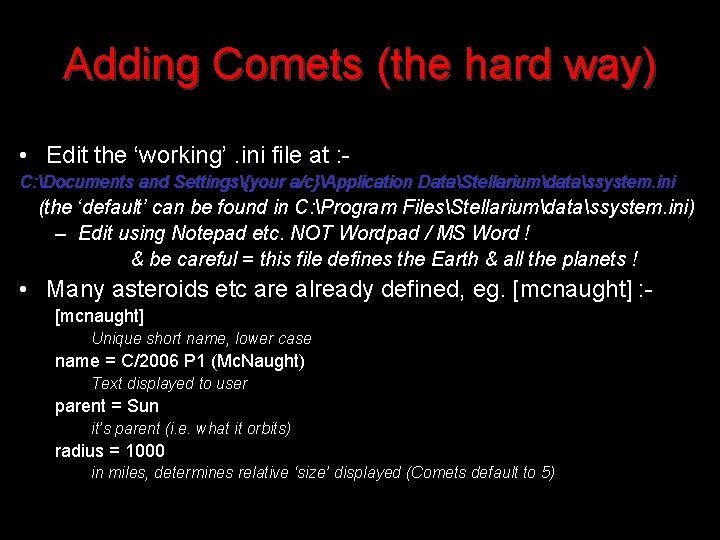 Adding Comets (the hard way)

• Edit the ‘working’ .ini file at :-

C:\Documents and Settings\{your a/c}\Application Data\Stellarium\data\ssystem.ini

(the ‘default’ can be found in C:\Program Files\Stellarium\data\ssystem.ini)

– Edit using Notepad etc. NOT Wordpad / MS Word !

& be careful = this file defines the Earth & all the planets !

• Many asteroids etc are already defined, eg. [mcnaught] :-

[mcnaught]

Unique short name, lower case

name = C/2006 P1 (McNaught)

Text displayed to user

parent = Sun

it’s parent (i.e. what it orbits)

radius = 1000

in miles, determines relative ‘size’ displayed (Comets default to 5)